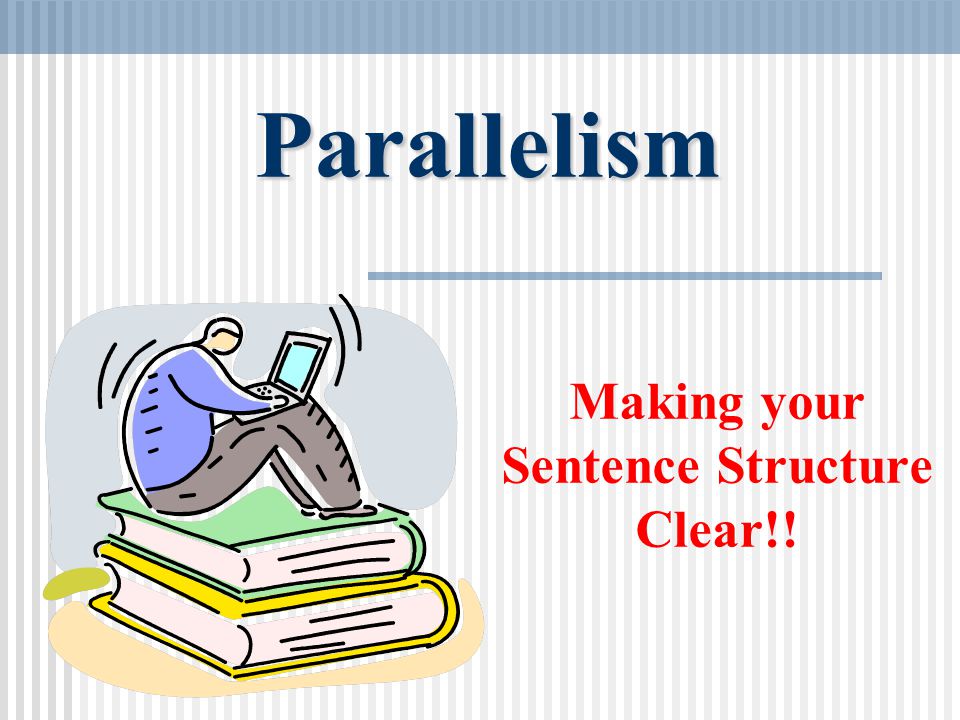 Parallelism

Making your Sentence Structure Clear!!